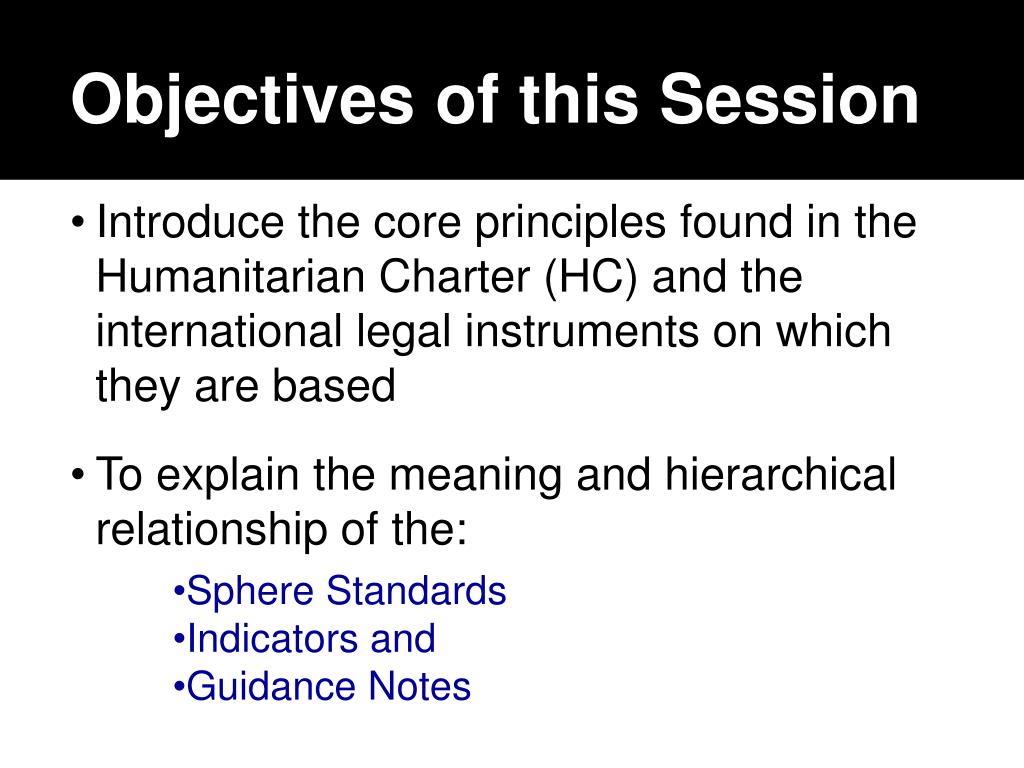 Objectives of this Session

• Introduce the core principles found in the Humanitarian Charter (HC) and the international legal instruments on which they are based

• To explain the meaning and hierarchical relationship of the:

•Sphere Standards
•Indicators and
•Guidance Notes